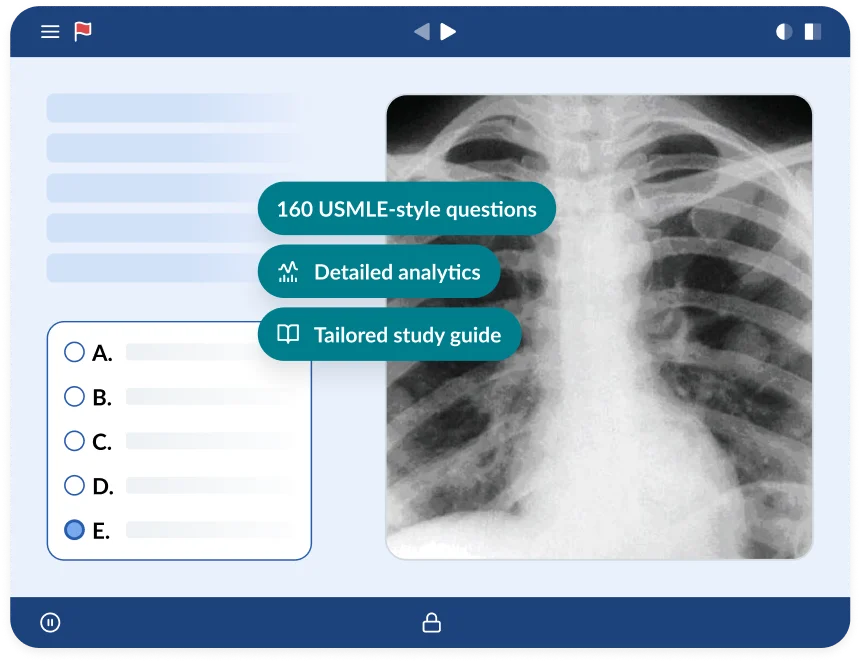 160 USMLE-style questions

Detailed analytics

Tailored study guide

A.

B.

C.

D.

E.